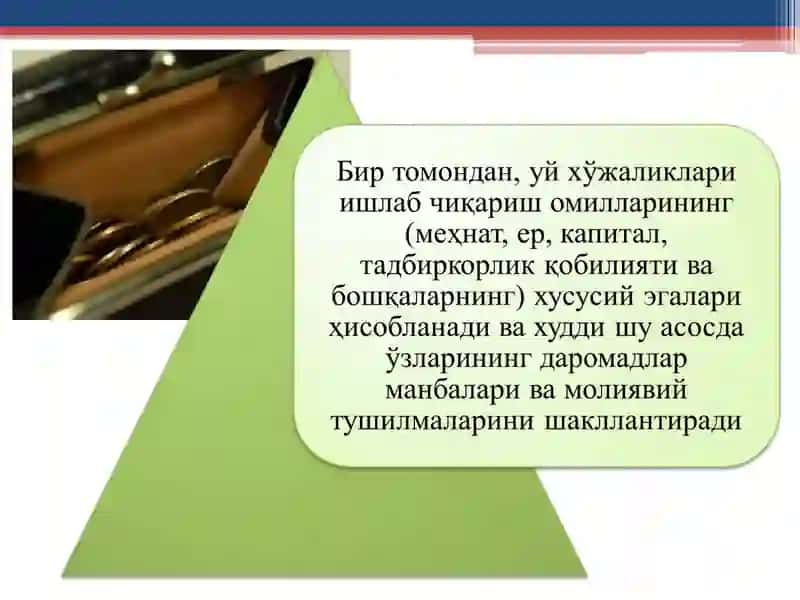 Бир томондан, уй хўжаликлари ишлаб чиқариш омилларининг (меҳнат, ер, капитал, тадбиркорлик қобилияти ва бошқаларнинг) хусусий эгалари ҳисобланади ва худди шу асосда ўзларининг даромадлар манбалари ва молиявий тушилмаларини шакллантиради